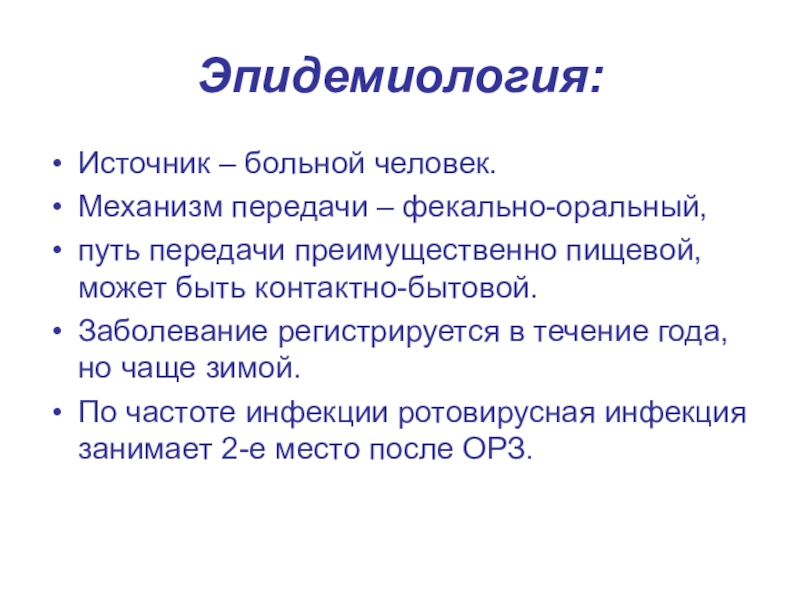 Эпидемиология:

• Источник – больной человек.
• Механизм передачи – фекально-оральный,
• путь передачи преимущественно пищевой, может быть контактно-бытовой.
• Заболевание регистрируется в течение года, но чаще зимой.
• По частоте инфекции ротовирусная инфекция занимает 2-е место после ОРЗ.